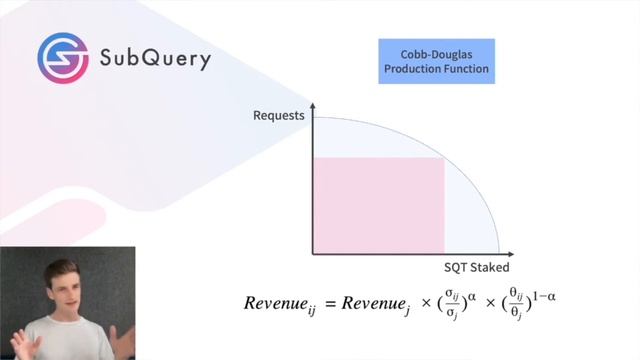 SubQuery

Cobb-Douglas Production Function

Requests

SQT Staked

$Revenue_{ij} = Revenue_j \times (\frac{\sigma_{ij}}{\sigma_j})^{\alpha} \times (\frac{\theta_{ij}}{\theta_j})^{1-\alpha}$